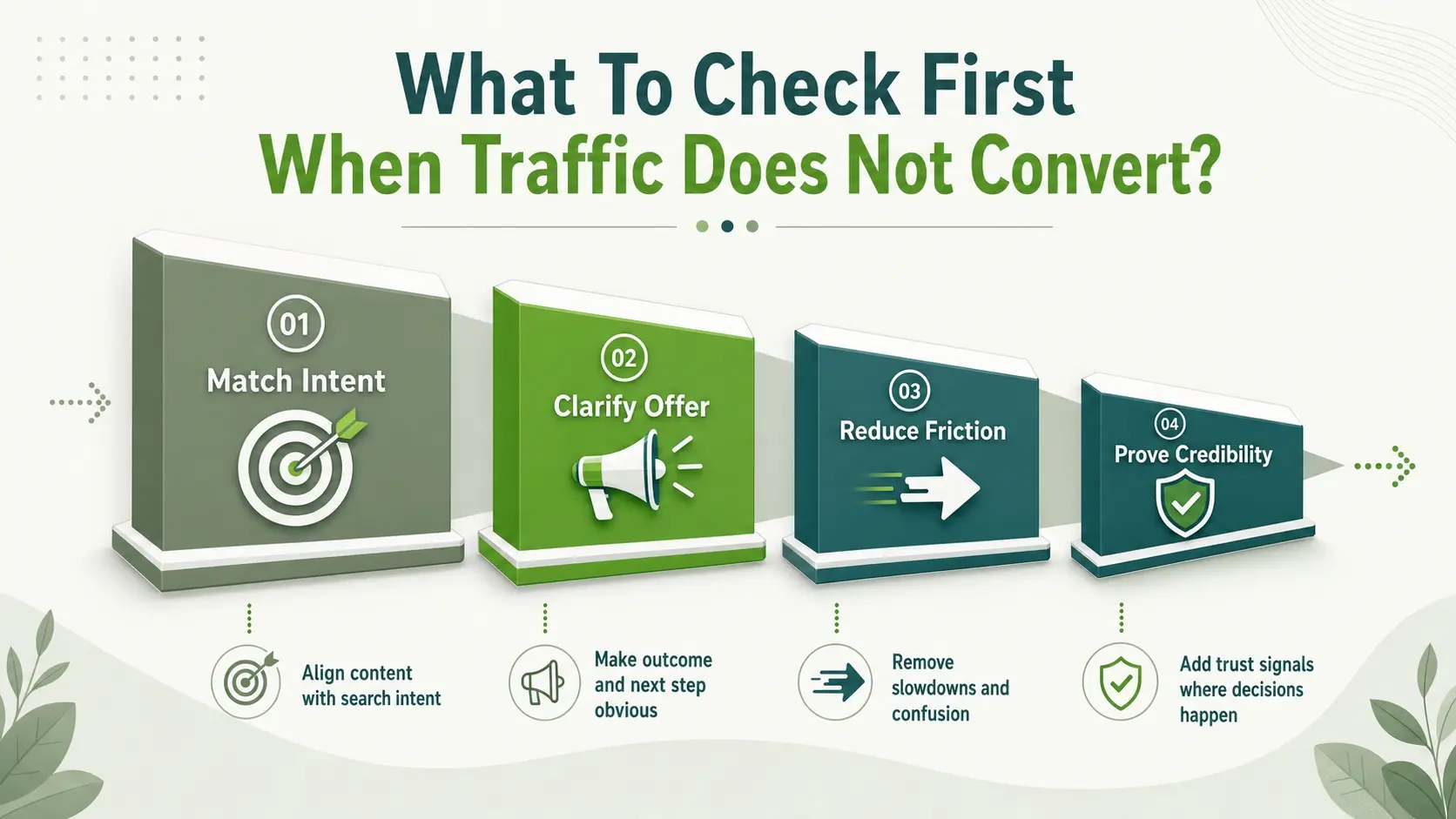 What To Check First
When Traffic Does Not Convert?

01
Match Intent

02
Clarify Offer

03
Reduce Friction

04
Prove Credibility

Align content with search intent

Make outcome and next step obvious

Remove slowdowns and confusion

Add trust signals where decisions happen